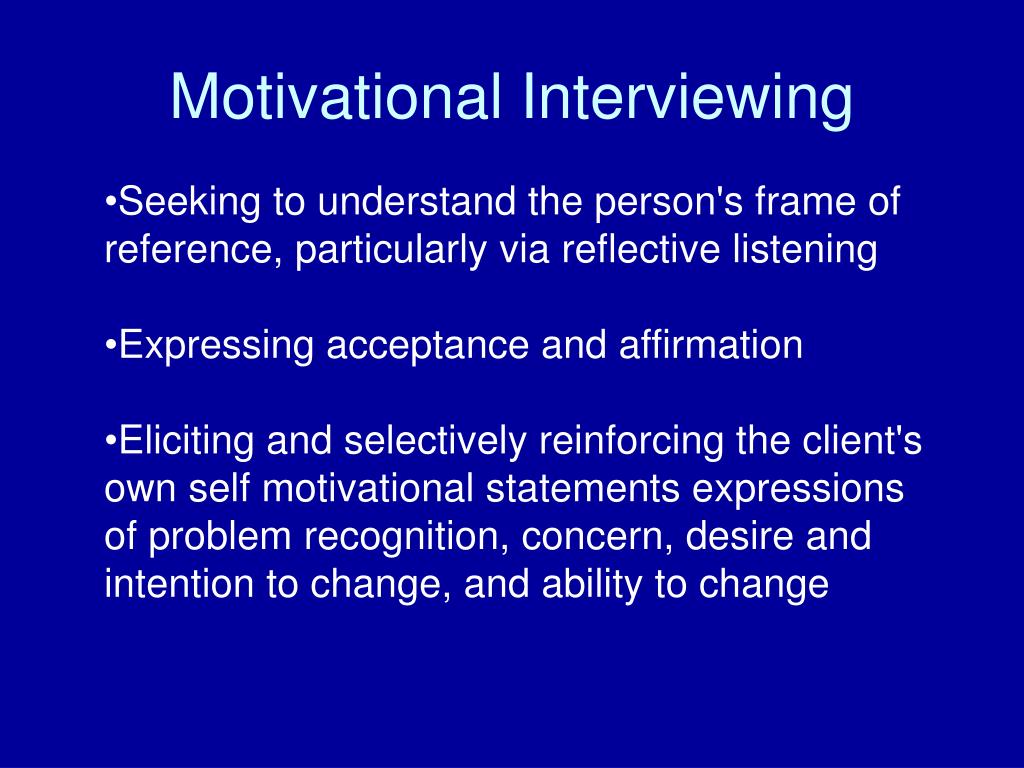 Motivational Interviewing

•Seeking to understand the person's frame of reference, particularly via reflective listening

•Expressing acceptance and affirmation

•Eliciting and selectively reinforcing the client's own self motivational statements expressions of problem recognition, concern, desire and intention to change, and ability to change